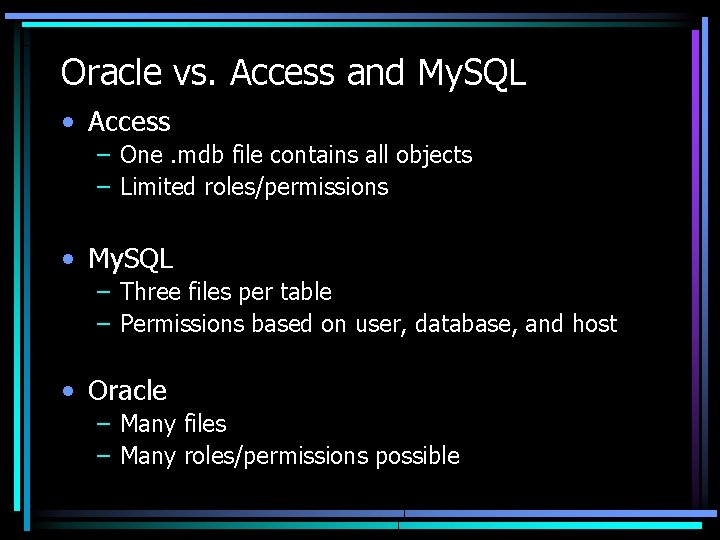 Oracle vs. Access and MySQL

• Access
  – One .mdb file contains all objects
  – Limited roles/permissions

• MySQL
  – Three files per table
  – Permissions based on user, database, and host

• Oracle
  – Many files
  – Many roles/permissions possible